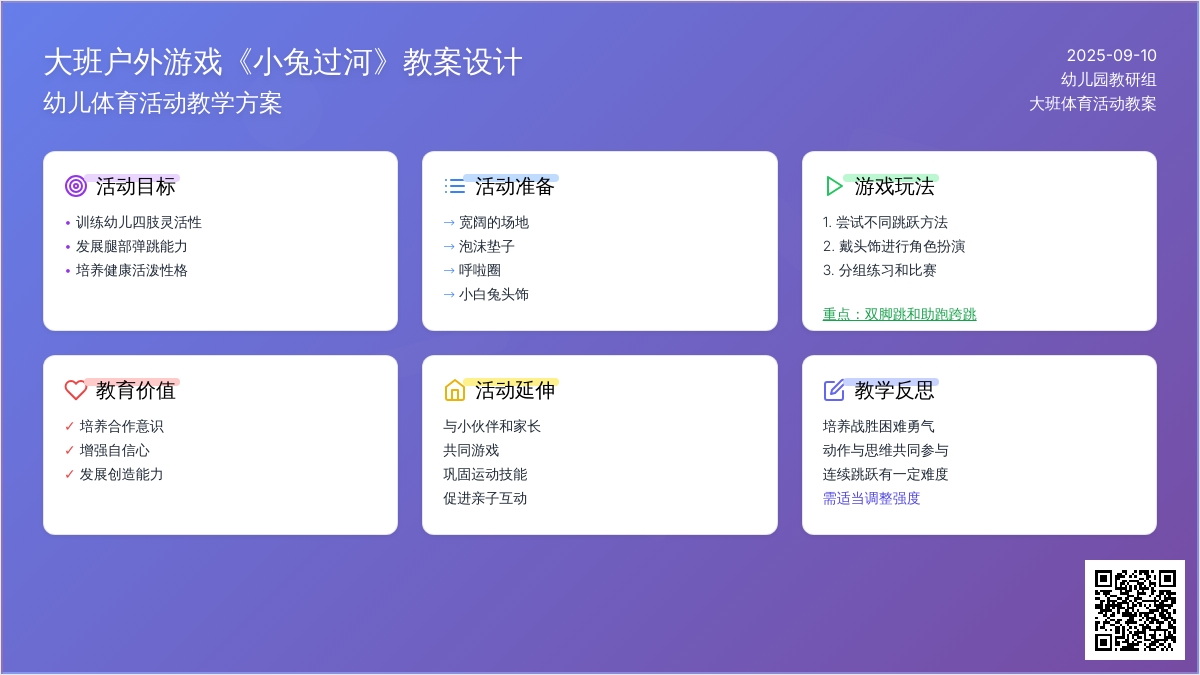 大班户外游戏《小兔过河》教案设计
幼儿体育活动教学方案

2025-09-10
幼儿园教研组
大班体育活动教案

活动目标
• 训练幼儿四肢灵活性
• 发展腿部弹跳能力
• 培养健康活泼性格

活动准备
→ 宽阔的场地
→ 泡沫垫子
→ 呼啦圈
→ 小白兔头饰

游戏玩法
1. 尝试不同跳跃方法
2. 戴头饰进行角色扮演
3. 分组练习和比赛

重点：双脚跳和助跑跨跳

教育价值
✓ 培养合作意识
✓ 增强自信心
✓ 发展创造能力

活动延伸
与小伙伴和家长
共同游戏
巩固运动技能
促进亲子互动

教学反思
培养战胜困难勇气
动作与思维共同参与
连续跳跃有一定难度
需适当调整强度